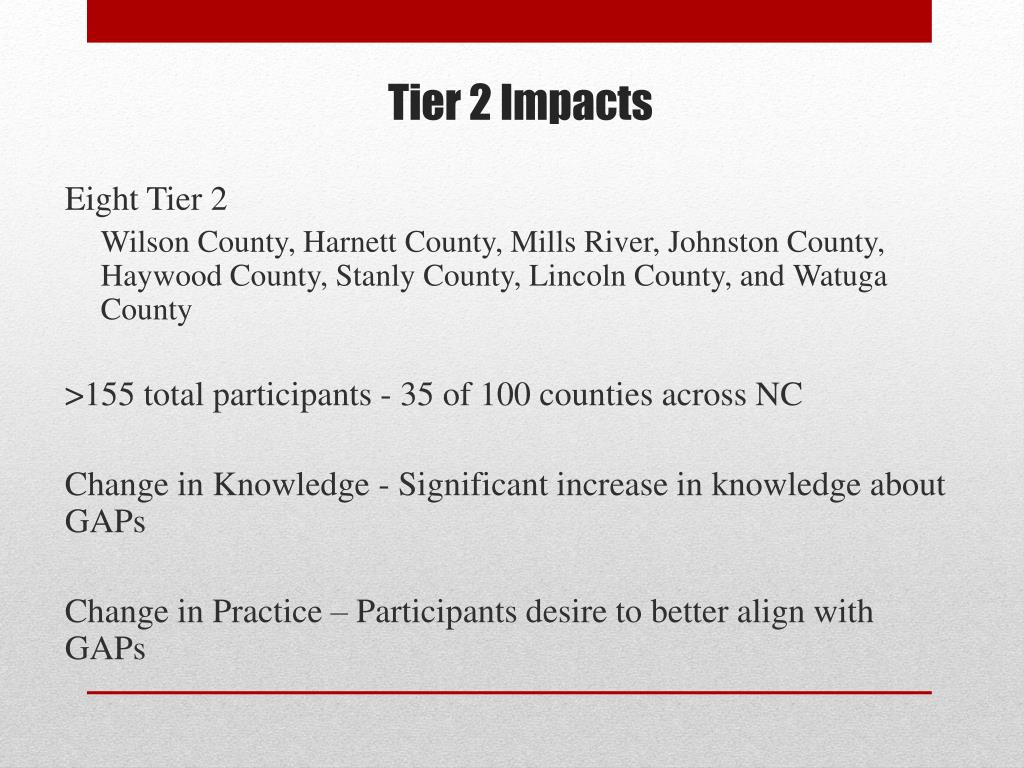 Tier 2 Impacts

Eight Tier 2

Wilson County, Harnett County, Mills River, Johnston County, Haywood County, Stanly County, Lincoln County, and Watuga County

>155 total participants - 35 of 100 counties across NC

Change in Knowledge - Significant increase in knowledge about GAPs

Change in Practice – Participants desire to better align with GAPs